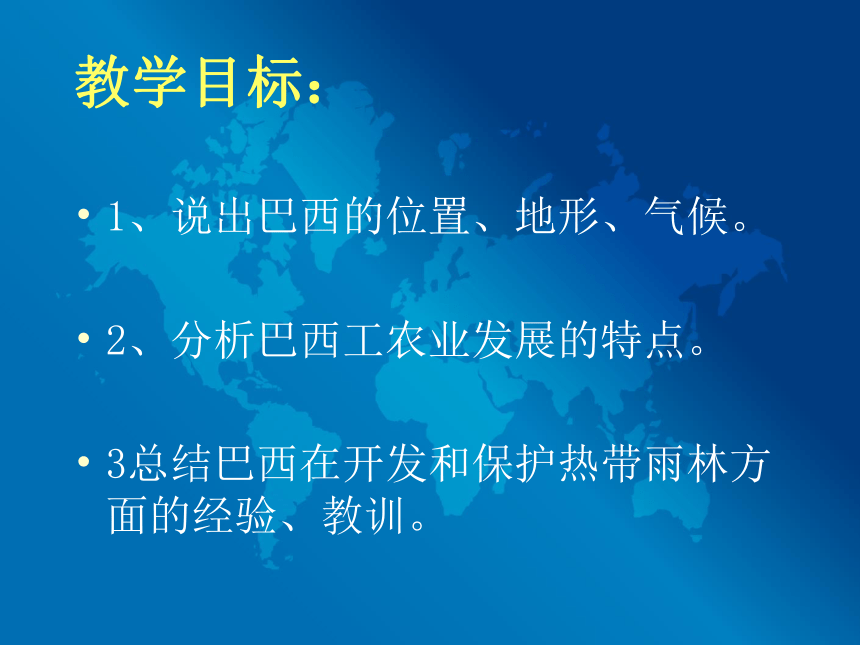 教学目标：

• 1、说出巴西的位置、地形、气候。

• 2、分析巴西工农业发展的特点。

• 3总结巴西在开发和保护热带雨林方面的经验、教训。